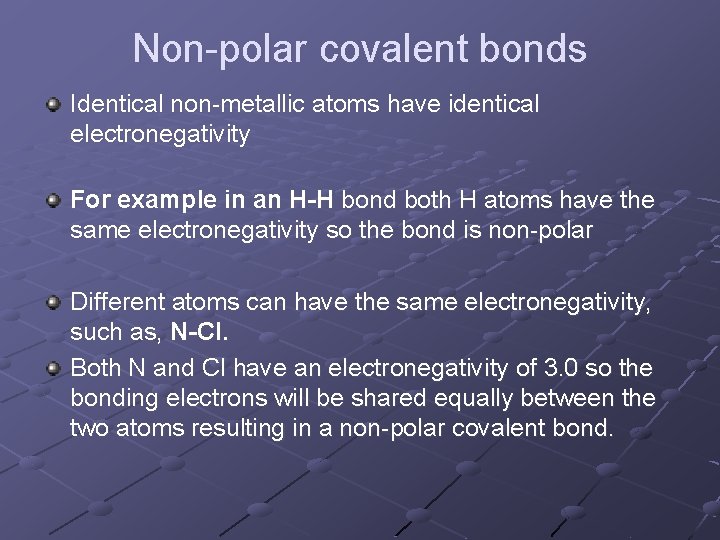 Non-polar covalent bonds

Identical non-metallic atoms have identical electronegativity

For example in an H-H bond both H atoms have the same electronegativity so the bond is non-polar

Different atoms can have the same electronegativity, such as, N-Cl.

Both N and Cl have an electronegativity of 3.0 so the bonding electrons will be shared equally between the two atoms resulting in a non-polar covalent bond.